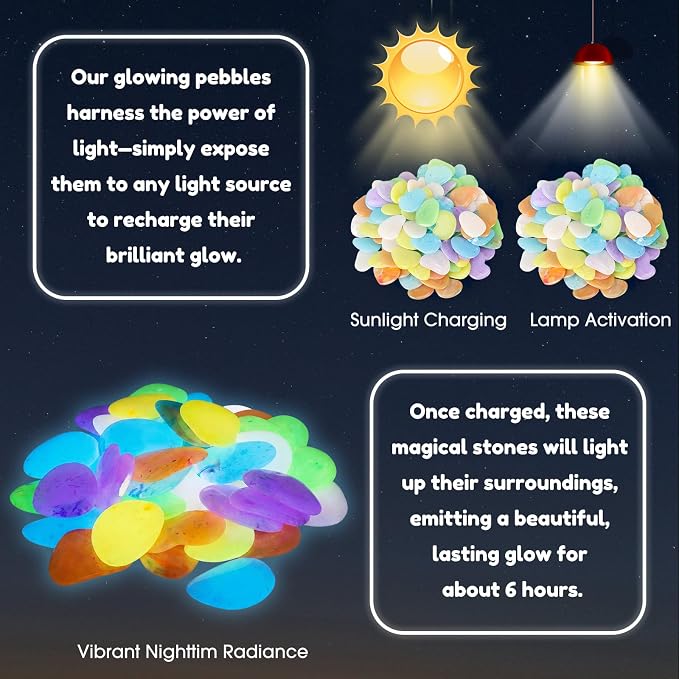 Our glowing pebbles harness the power of light—simply expose them to any light source to recharge their brilliant glow.

Sunlight Charging

Lamp Activation

Once charged, these magical stones will light up their surroundings, emitting a beautiful, lasting glow for about 6 hours.

Vibrant Nighttim Radiance